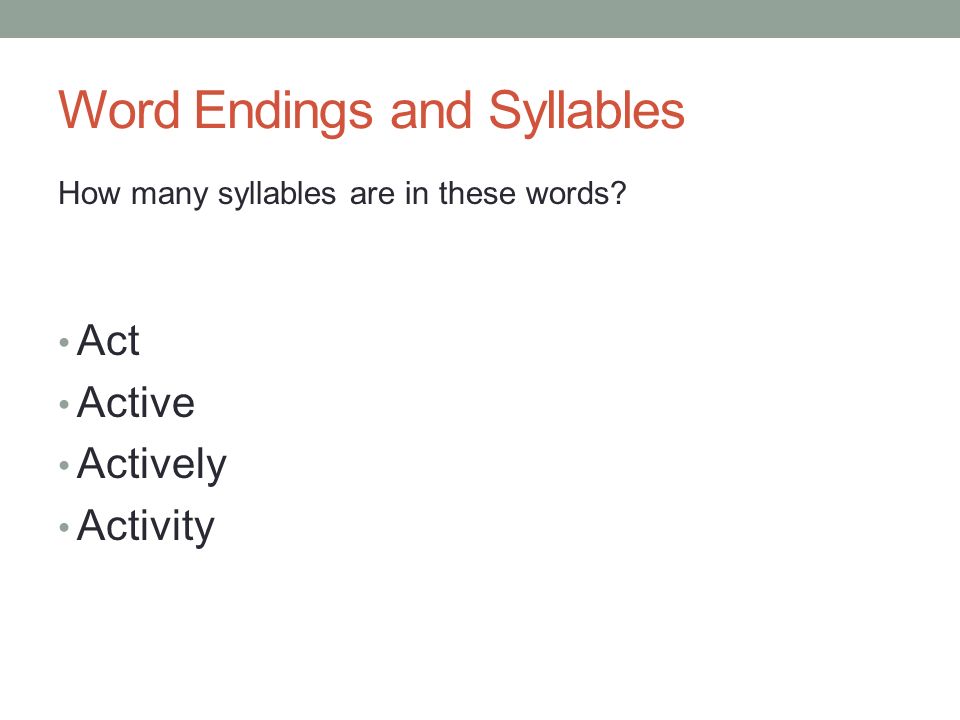 Word Endings and Syllables

How many syllables are in these words?

• Act
• Active
• Actively
• Activity